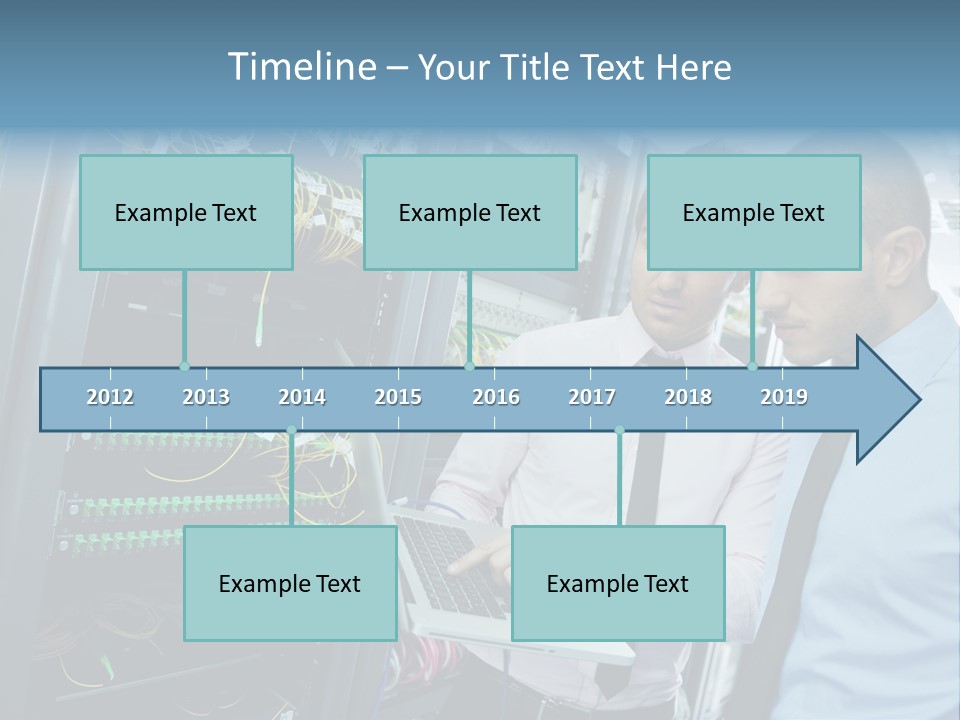 Timeline – Your Title Text Here

Example Text

Example Text

Example Text

2012 2013 2014 2015 2016 2017 2018 2019

Example Text

Example Text